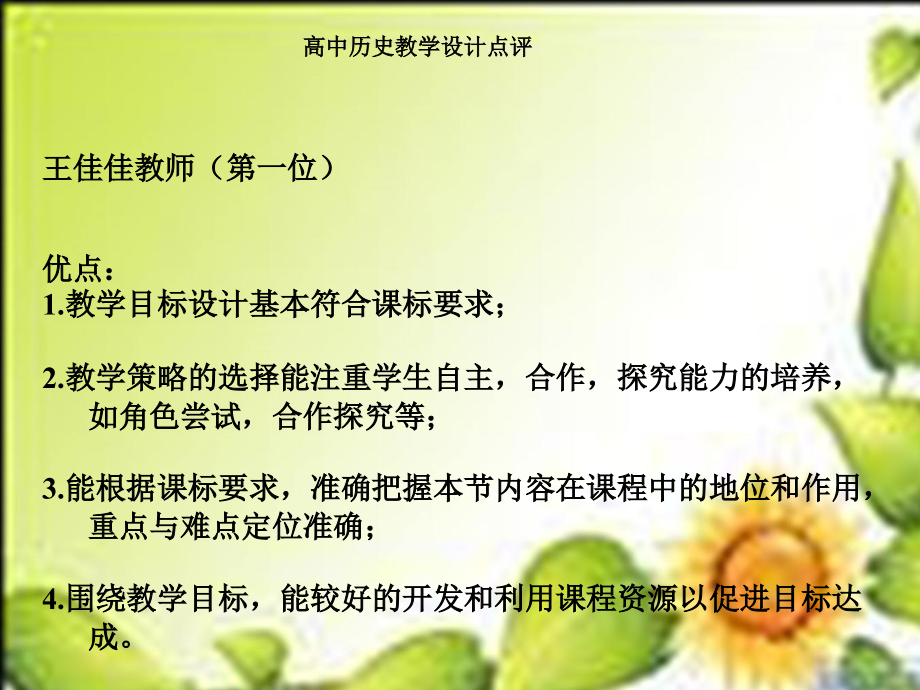 高中历史教学设计点评

王佳佳教师（第一位）

优点：
1.教学目标设计基本符合课标要求；

2.教学策略的选择能注重学生自主，合作，探究能力的培养，如角色尝试，合作探究等；

3.能根据课标要求，准确把握本节内容在课程中的地位和作用，重点与难点定位准确；

4.围绕教学目标，能较好的开发和利用课程资源以促进目标达成。